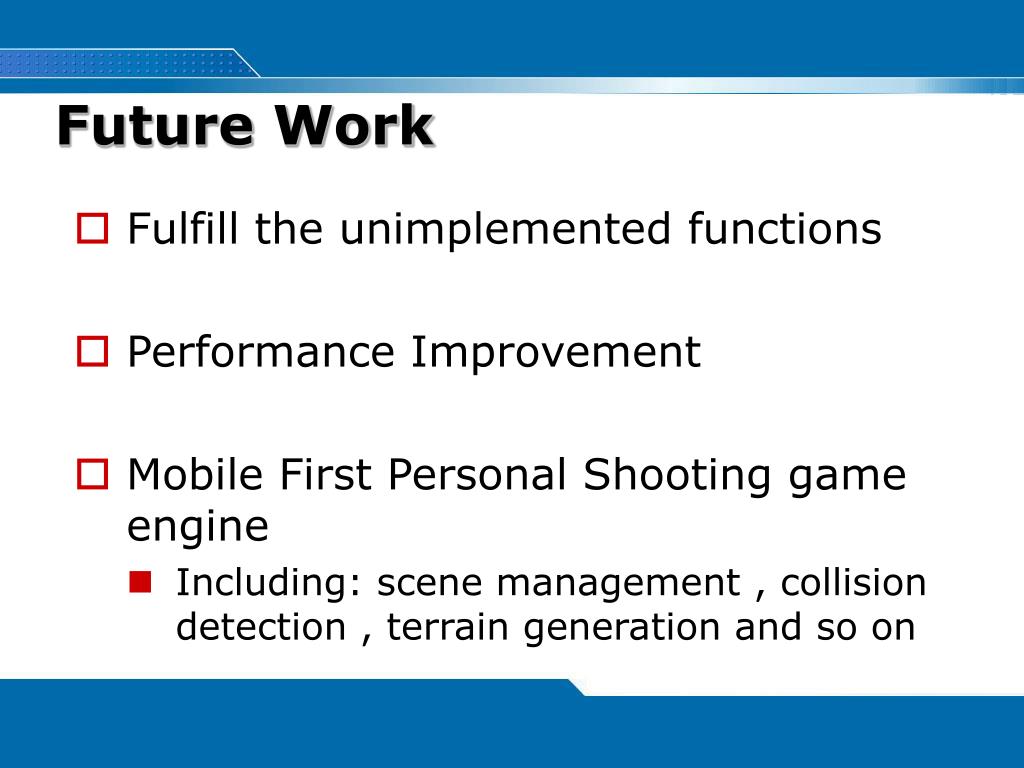 Future Work

Fulfill the unimplemented functions

Performance Improvement

Mobile First Personal Shooting game engine

Including: scene management , collision detection , terrain generation and so on